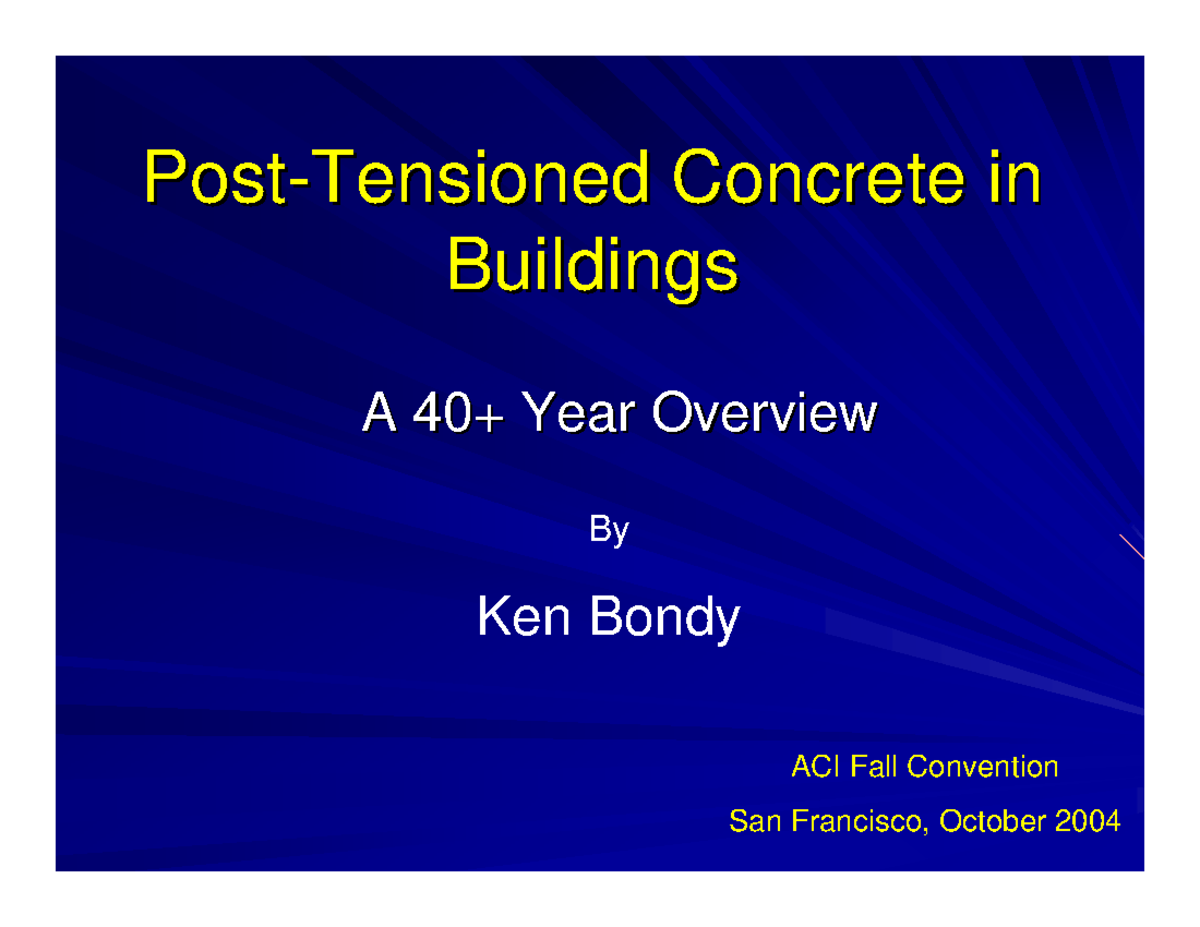 Post-Tensioned Concrete in Buildings

A 40+ Year Overview

By

Ken Bondy

ACI Fall Convention

San Francisco, October 2004